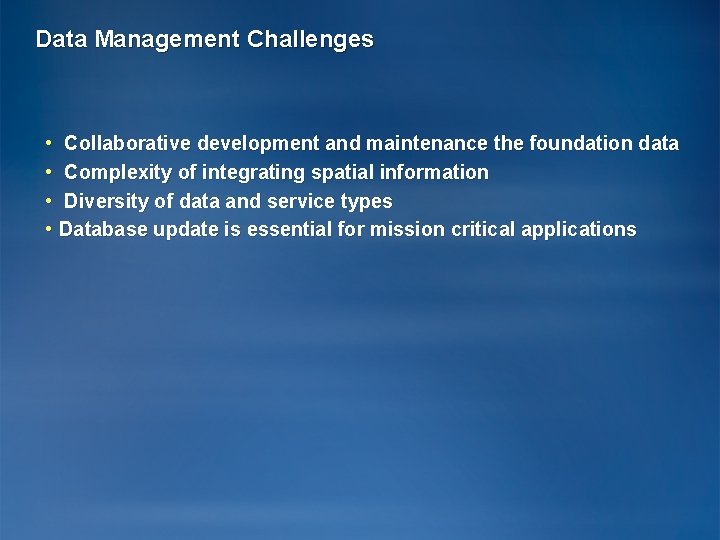 Data Management Challenges

• Collaborative development and maintenance the foundation data
• Complexity of integrating spatial information
• Diversity of data and service types
• Database update is essential for mission critical applications